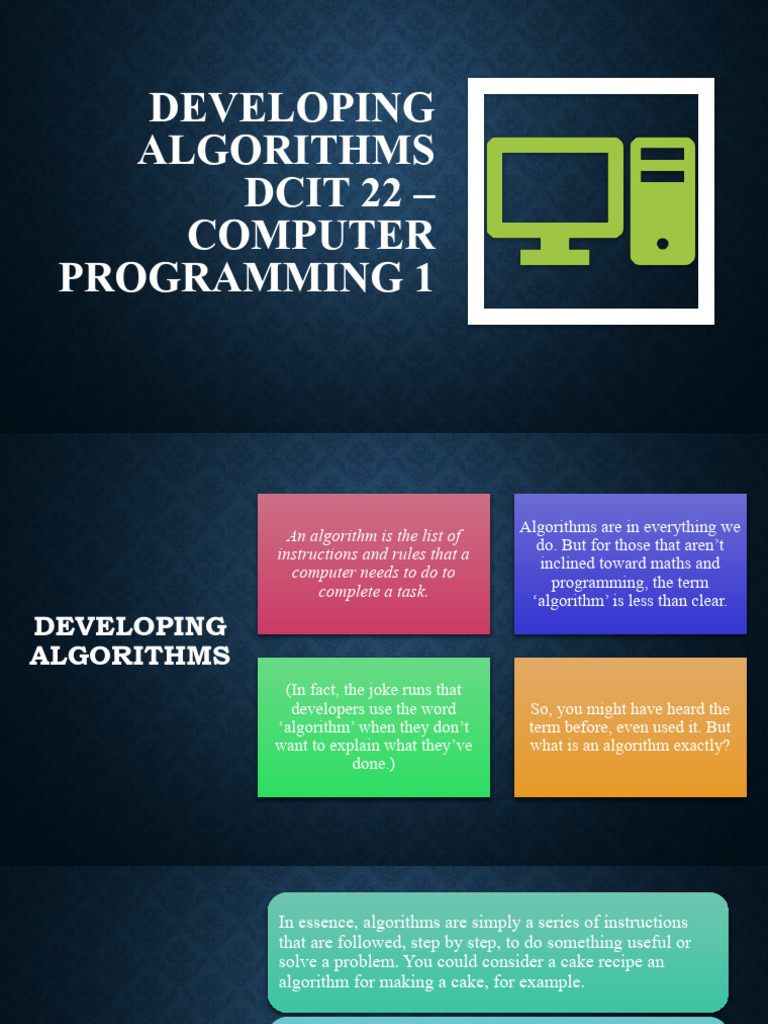 DEVELOPING ALGORITHMS DCIT 22 – COMPUTER PROGRAMMING 1

DEVELOPING ALGORITHMS

An algorithm is the list of instructions and rules that a computer needs to do to complete a task.

Algorithms are in everything we do. But for those that aren't inclined toward maths and programming, the term 'algorithm' is less than clear.

(In fact, the joke runs that developers use the word 'algorithm' when they don't want to explain what they've done.)

So, you might have heard the term before, even used it. But what is an algorithm exactly?

In essence, algorithms are simply a series of instructions that are followed, step by step, to do something useful or solve a problem. You could consider a cake recipe an algorithm for making a cake, for example.